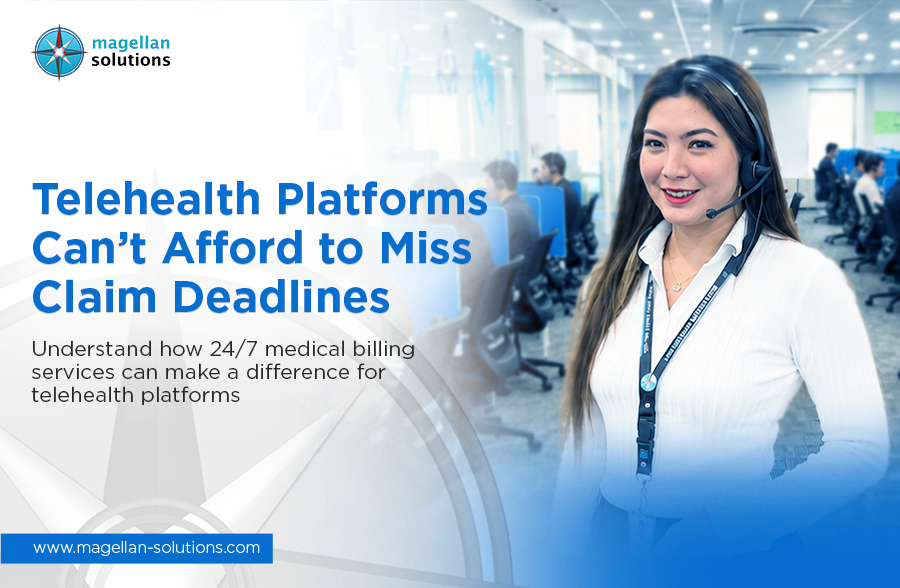 magellan solutions

Telehealth Platforms Can't Afford to Miss Claim Deadlines

Understand how 24/7 medical billing services can make a difference for telehealth platforms

www.magellan-solutions.com